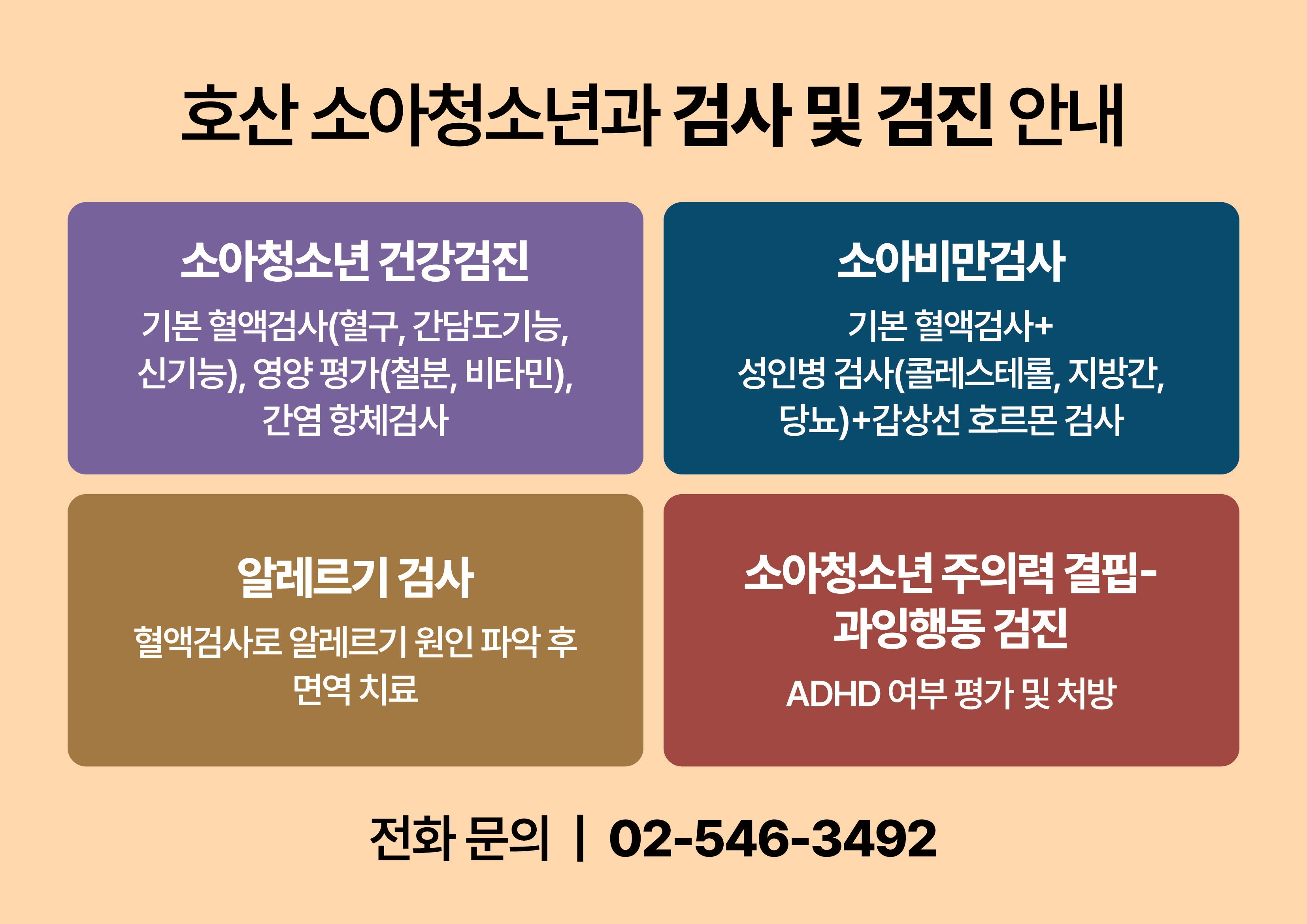 호산 소아청소년과 검사 및 검진 안내

소아청소년 건강검진

기본 혈액검사(혈구, 간담도기능, 신기능), 영양 평가(철분, 비타민), 간염 항체검사

소아비만검사

기본 혈액검사+ 성인병 검사(콜레스테롤, 지방간, 당뇨)+갑상선 호르몬 검사

알레르기 검사

혈액검사로 알레르기 원인 파악 후 면역 치료

소아청소년 주의력 결핍-과잉행동 검진

ADHD 여부 평가 및 처방

전화 문의 | 02-546-3492